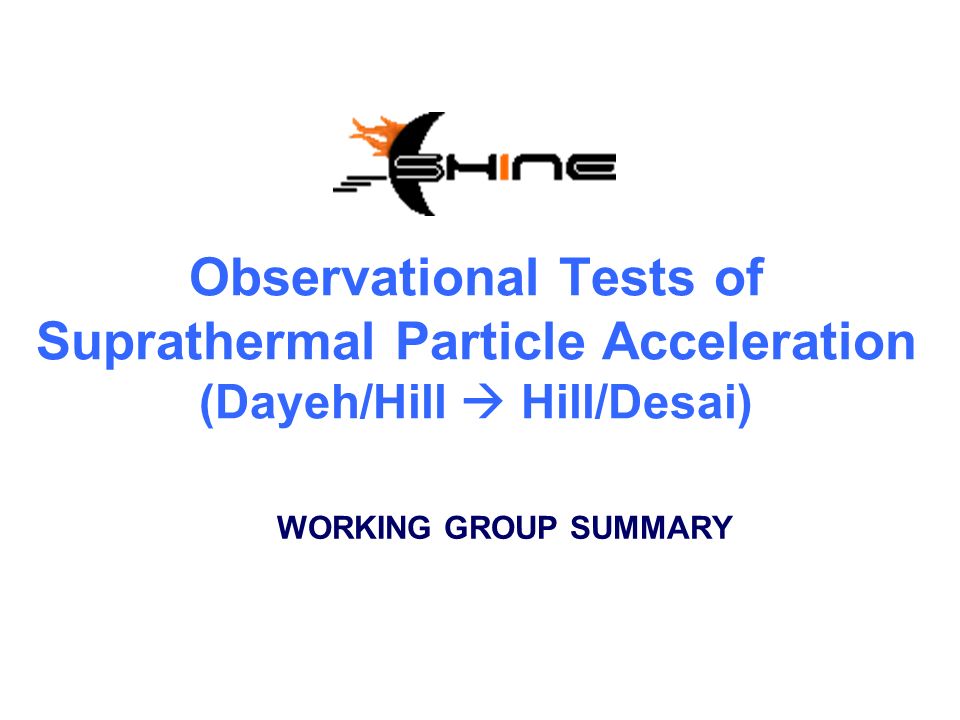 SHINE

Observational Tests of Suprathermal Particle Acceleration (Dayeh/Hill → Hill/Desai)

WORKING GROUP SUMMARY